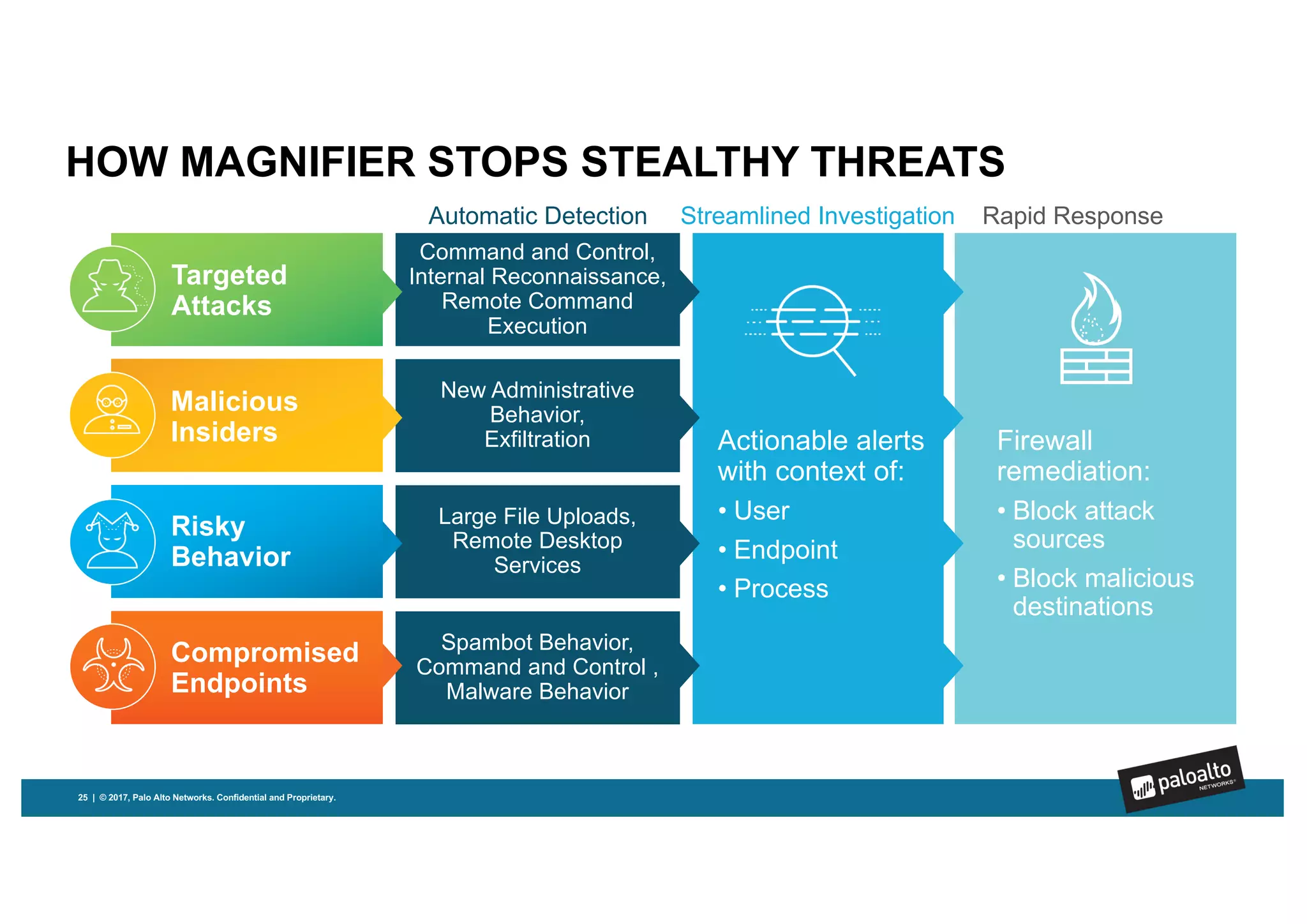 HOW MAGNIFIER STOPS STEALTHY THREATS

Automatic Detection

Streamlined Investigation

Rapid Response

Targeted Attacks

Command and Control, Internal Reconnaissance, Remote Command Execution

Malicious Insiders

New Administrative Behavior, Exfiltration

Risky Behavior

Large File Uploads, Remote Desktop Services

Compromised Endpoints

Spambot Behavior, Command and Control , Malware Behavior

Actionable alerts with context of:
• User
• Endpoint
• Process

Firewall remediation:
• Block attack sources
• Block malicious destinations

25 | © 2017, Palo Alto Networks. Confidential and Proprietary.

paloalto NETWORKS